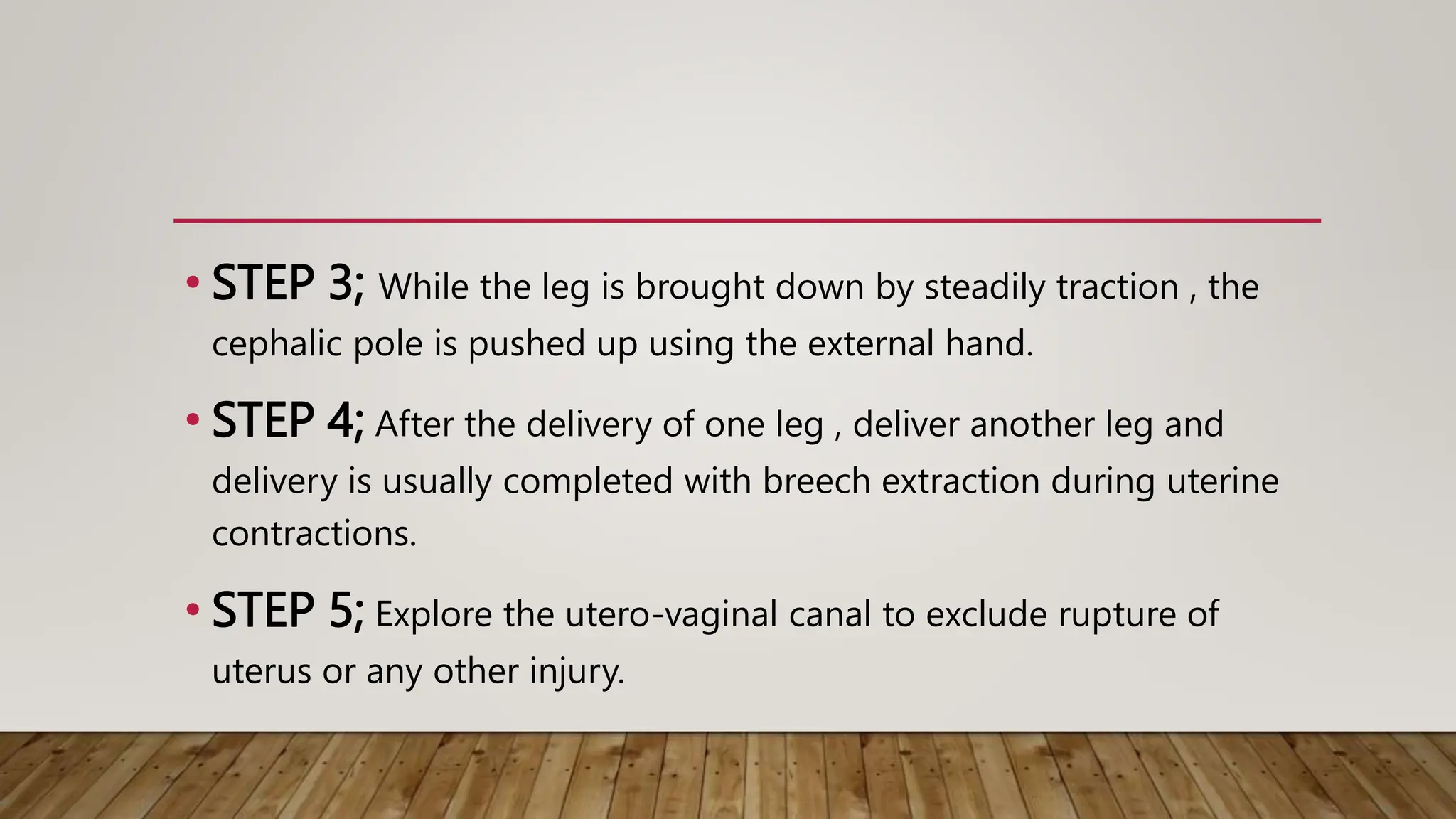 • STEP 3; While the leg is brought down by steadily traction , the cephalic pole is pushed up using the external hand.

• STEP 4; After the delivery of one leg , deliver another leg and delivery is usually completed with breech extraction during uterine contractions.

• STEP 5; Explore the utero-vaginal canal to exclude rupture of uterus or any other injury.